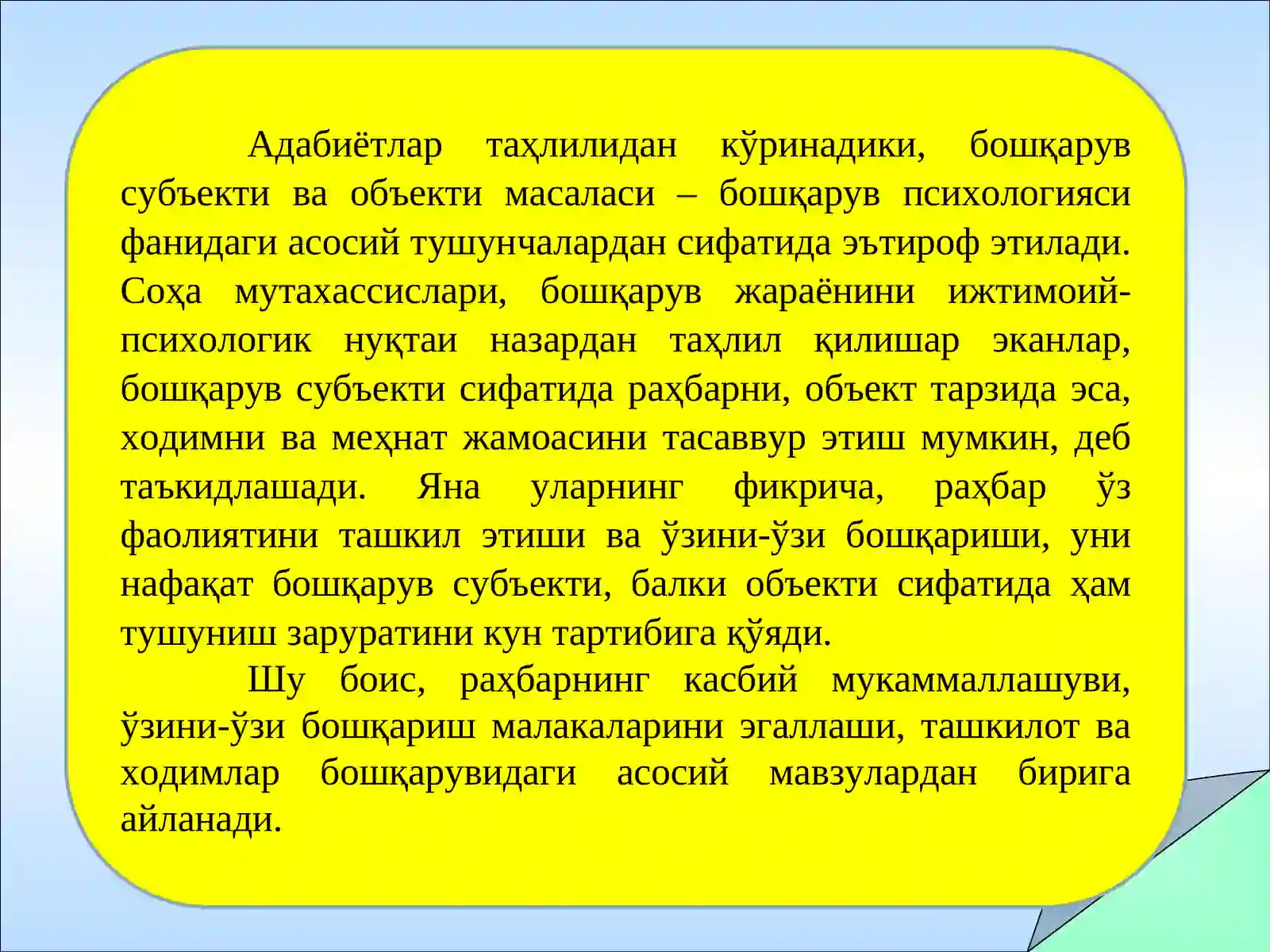 Адабиётлар таҳлилидан кўринадики, бошқарув субъекти ва объекти масаласи – бошқарув психологияси фанидаги асосий тушунчалардан сифатида эътироф этилади. Соҳа мутахассислари, бошқарув жараёнини ижтимоий-психологик нуқтаи назардан таҳлил қилишар эканлар, бошқарув субъекти сифатида раҳбарни, объект тарзида эса, ходимни ва меҳнат жамоасини тасаввур этиш мумкин, деб таъкидлашади. Яна уларнинг фикрича, раҳбар ўз фаолиятини ташкил этиши ва ўзини-ўзи бошқариши, уни нафақат бошқарув субъекти, балки объекти сифатида ҳам тушуниш заруратини кун тартибига қўяди.

Шу боис, раҳбарнинг касбий мукаммаллашуви, ўзини-ўзи бошқариш малакаларини эгаллаши, ташкилот ва ходимлар бошқарувидаги асосий мавзулардан бирига айланади.